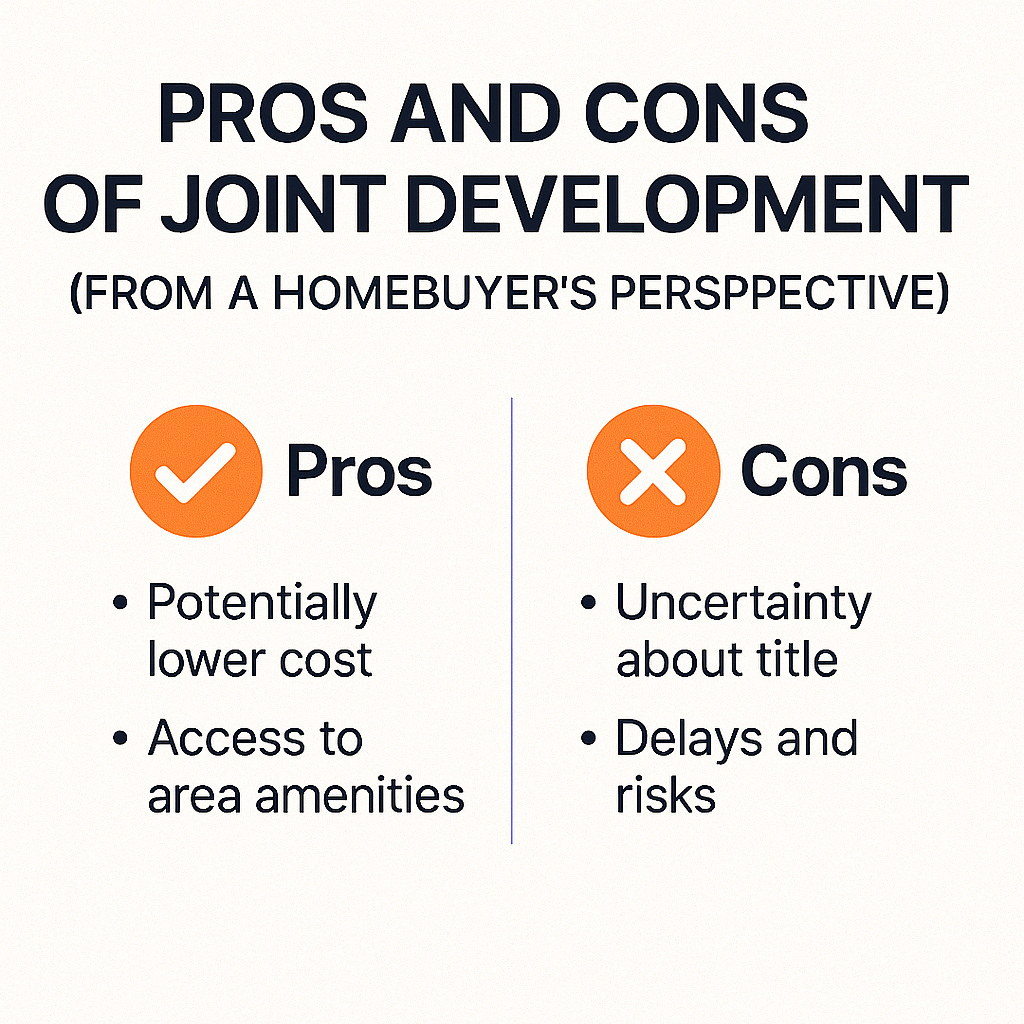 PROS AND CONS OF JOINT DEVELOPMENT

(FROM A HOMEBUYER'S PERSPPECTIVE)

Pros

• Potentially lower cost

• Access to area amenities

Cons

• Uncertainty about title

• Delays and risks